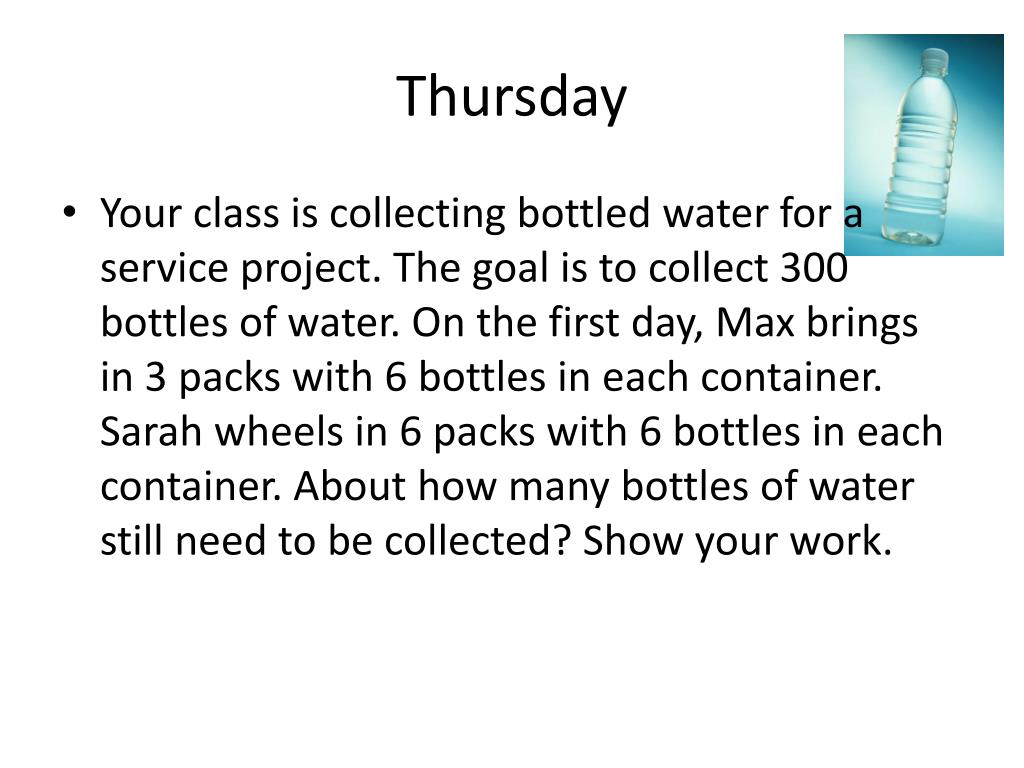 Thursday

• Your class is collecting bottled water for a service project. The goal is to collect 300 bottles of water. On the first day, Max brings in 3 packs with 6 bottles in each container. Sarah wheels in 6 packs with 6 bottles in each container. About how many bottles of water still need to be collected? Show your work.